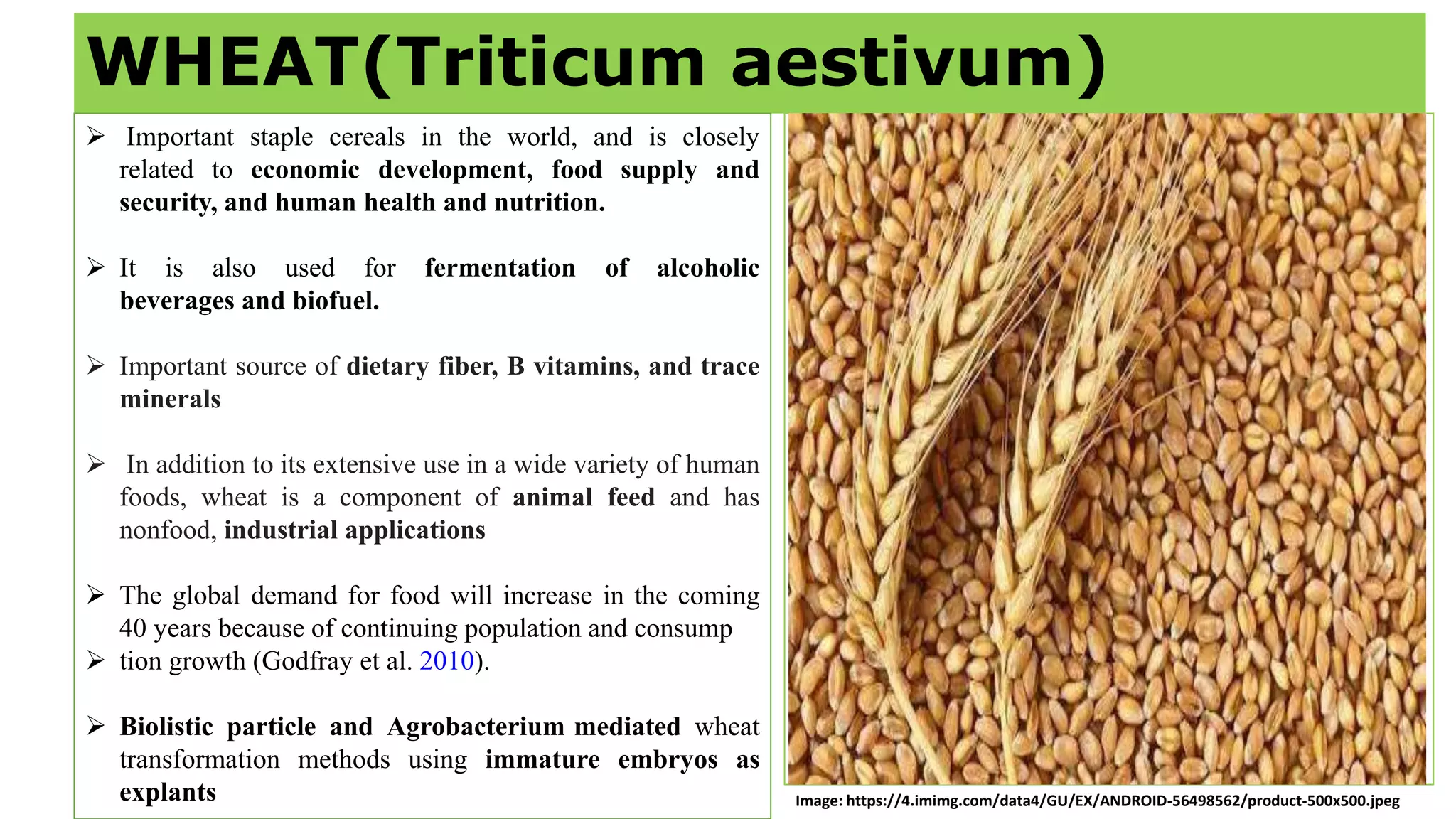 WHEAT(Triticum aestivum)

➢ Important staple cereals in the world, and is closely related to economic development, food supply and security, and human health and nutrition.

➢ It is also used for fermentation of alcoholic beverages and biofuel.

➢ Important source of dietary fiber, B vitamins, and trace minerals

➢ In addition to its extensive use in a wide variety of human foods, wheat is a component of animal feed and has nonfood, industrial applications

➢ The global demand for food will increase in the coming 40 years because of continuing population and consump
➢ tion growth (Godfray et al. 2010).

➢ Biolistic particle and Agrobacterium mediated wheat transformation methods using immature embryos as explants

Image: https://4.imimg.com/data4/GU/EX/ANDROID-56498562/product-500x500.jpeg